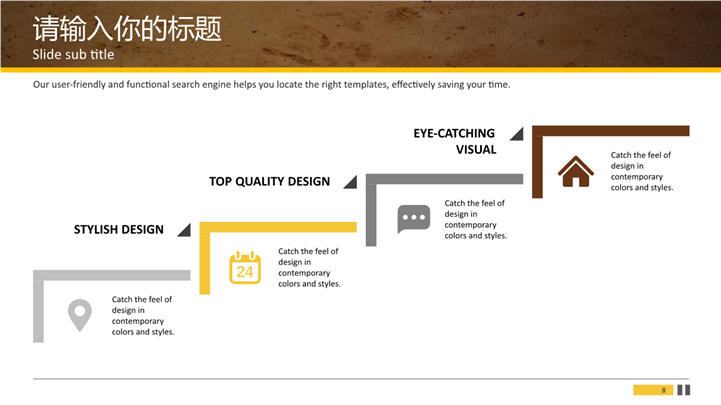 请输入你的标题
Slide sub title

Our user-friendly and functional search engine helps you locate the right templates, effectively saving your time.

EYE-CATCHING VISUAL

Catch the feel of design in contemporary colors and styles.

TOP QUALITY DESIGN

Catch the feel of design in contemporary colors and styles.

STYLISH DESIGN

24

Catch the feel of design in contemporary colors and styles.

Catch the feel of design in contemporary colors and styles.

8